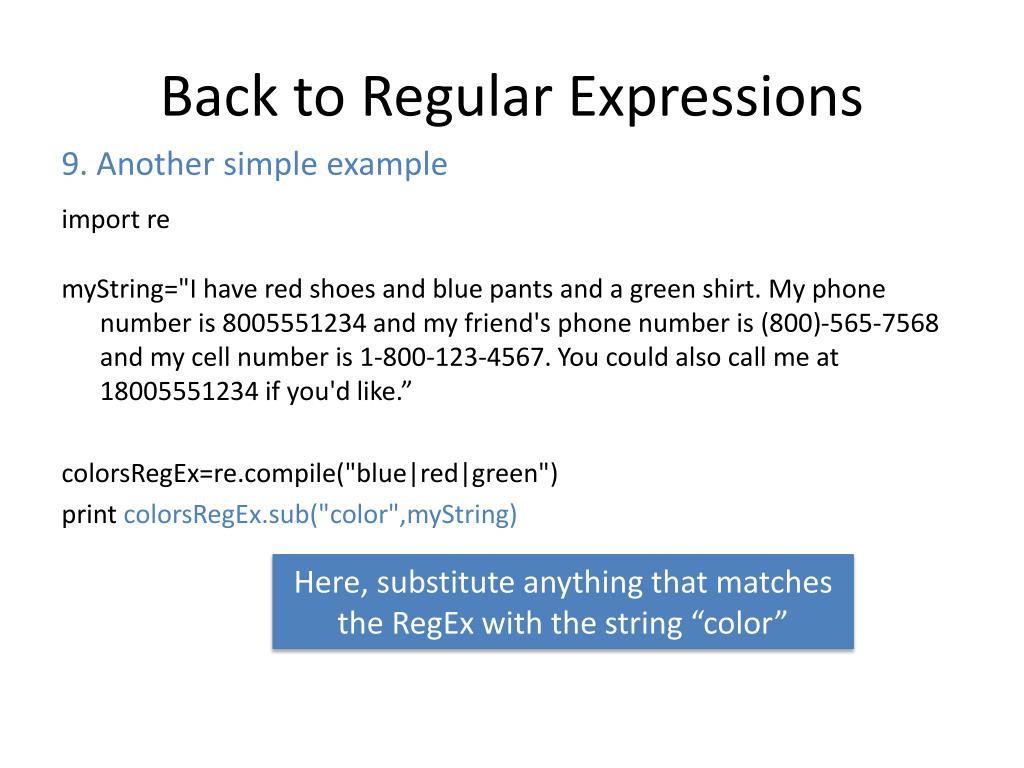 Back to Regular Expressions

9. Another simple example

import re

myString="I have red shoes and blue pants and a green shirt. My phone number is 8005551234 and my friend's phone number is (800)-565-7568 and my cell number is 1-800-123-4567. You could also call me at 18005551234 if you'd like.”

colorsRegEx=re.compile("blue|red|green")
print colorsRegEx.sub("color",myString)

Here, substitute anything that matches the RegEx with the string “color”